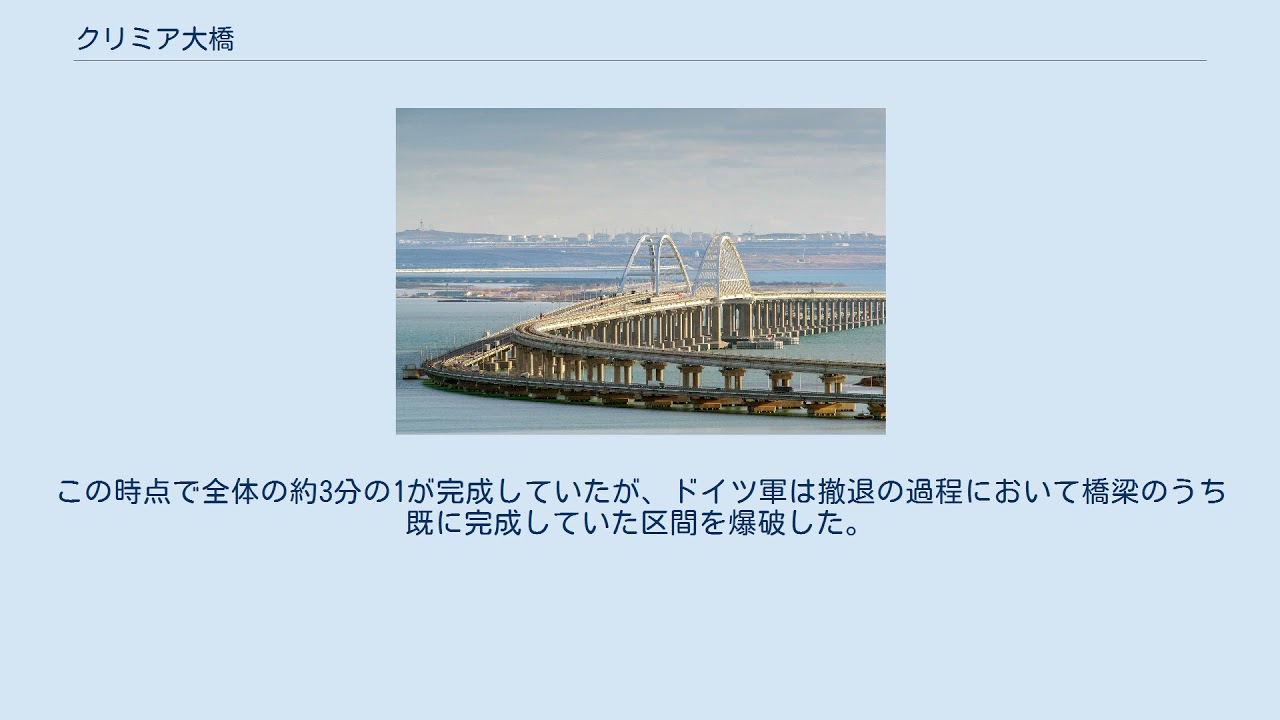 クリミア大橋

この時点で全体の約3分の1が完成していたが、ドイツ軍は撤退の過程において橋梁のうち既に完成していた区間を爆破した。